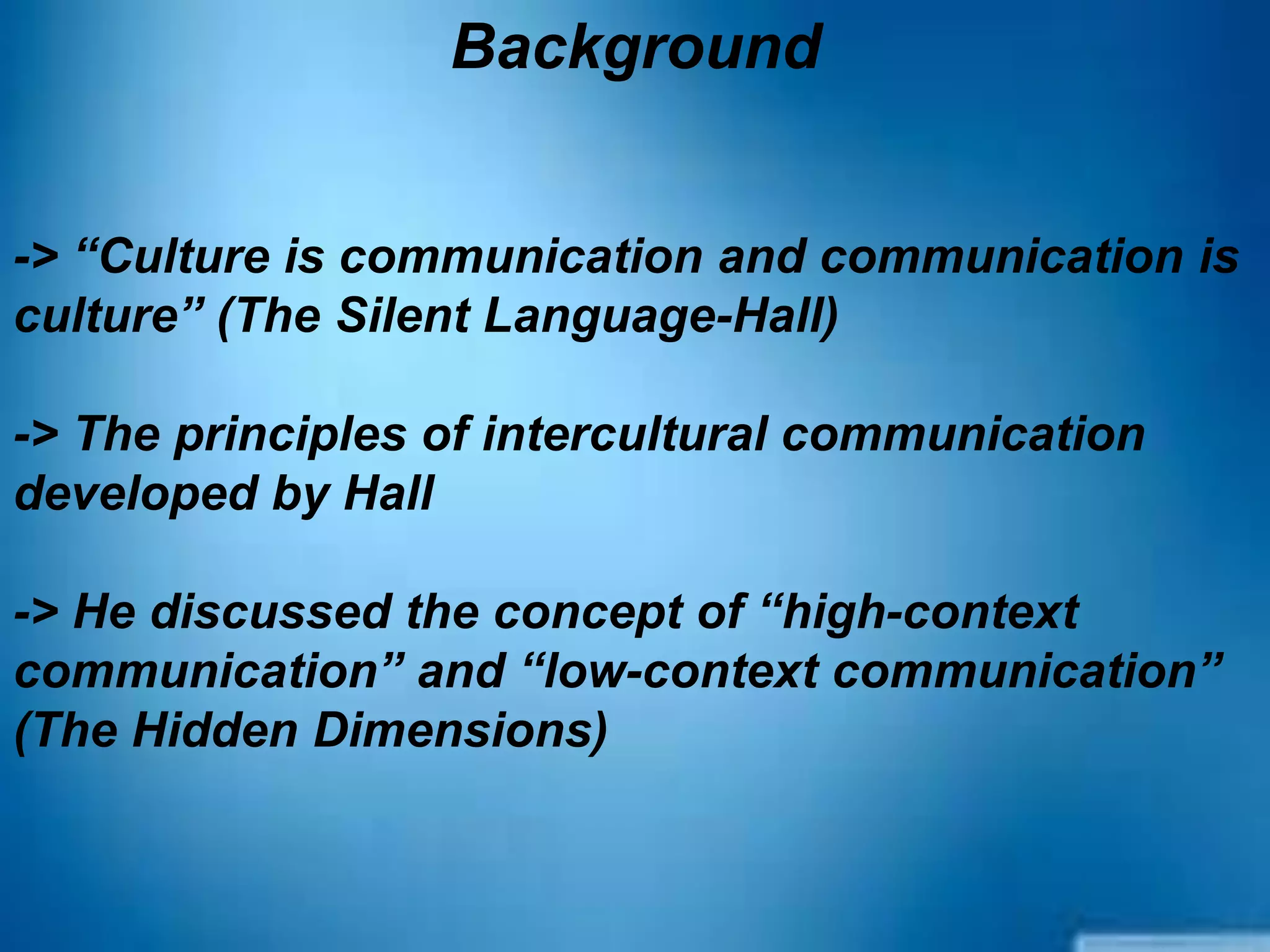 Background

-> “Culture is communication and communication is culture” (The Silent Language-Hall)

-> The principles of intercultural communication developed by Hall

-> He discussed the concept of “high-context communication” and “low-context communication” (The Hidden Dimensions)